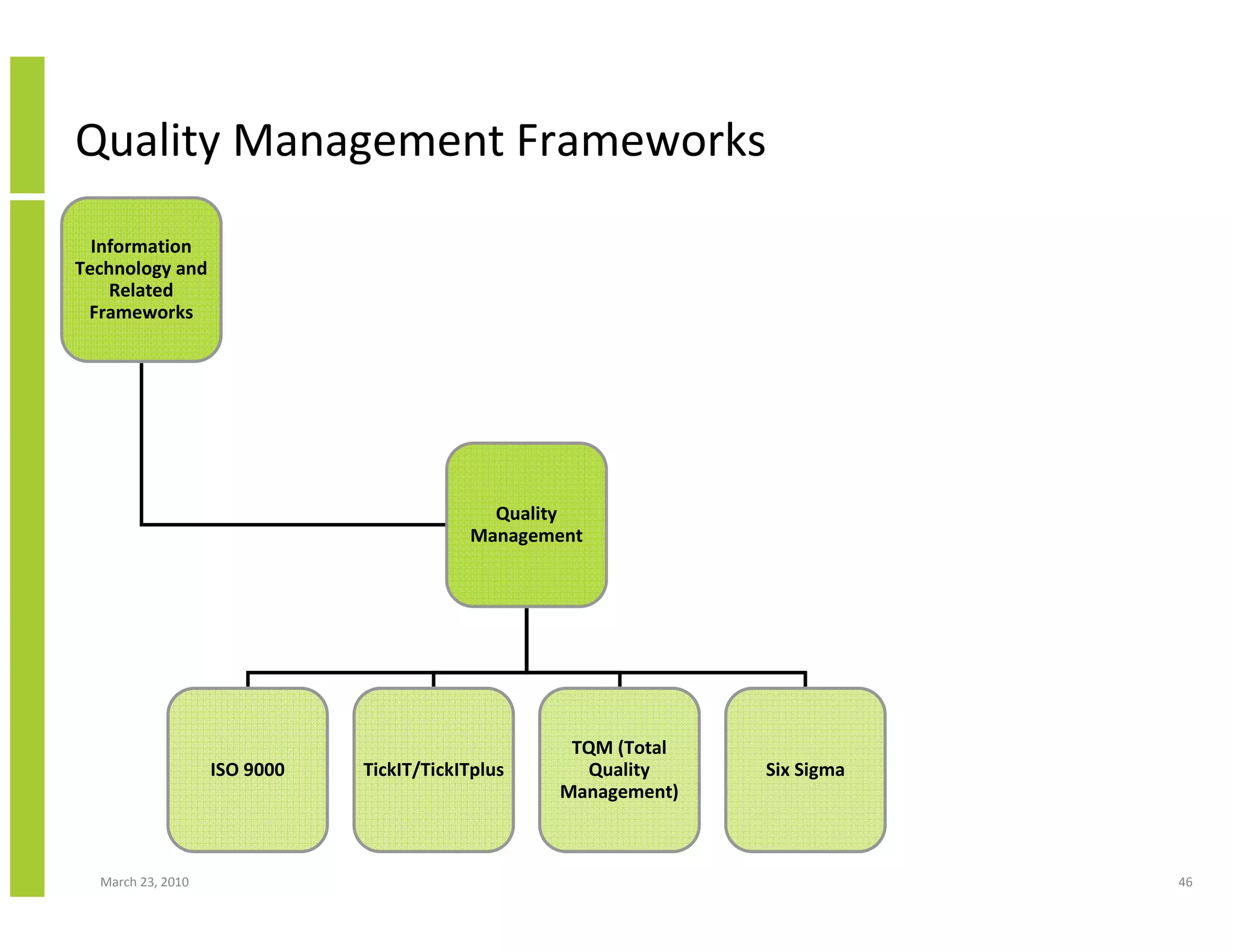 Quality Management Frameworks

Information Technology and Related Frameworks

Quality Management

ISO 9000

TickIT/TickITplus

TQM (Total Quality Management)

Six Sigma

March 23, 2010

46